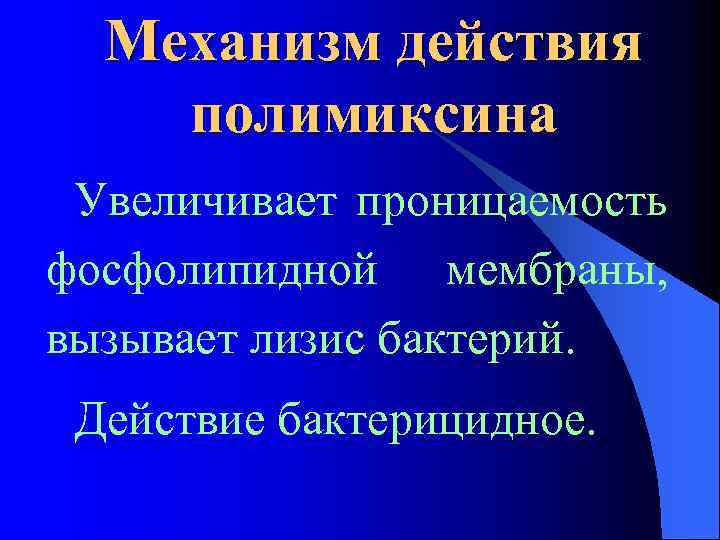 Механизм действия полимиксина

Увеличивает проницаемость фосфолипидной мембраны, вызывает лизис бактерий.

Действие бактерицидное.